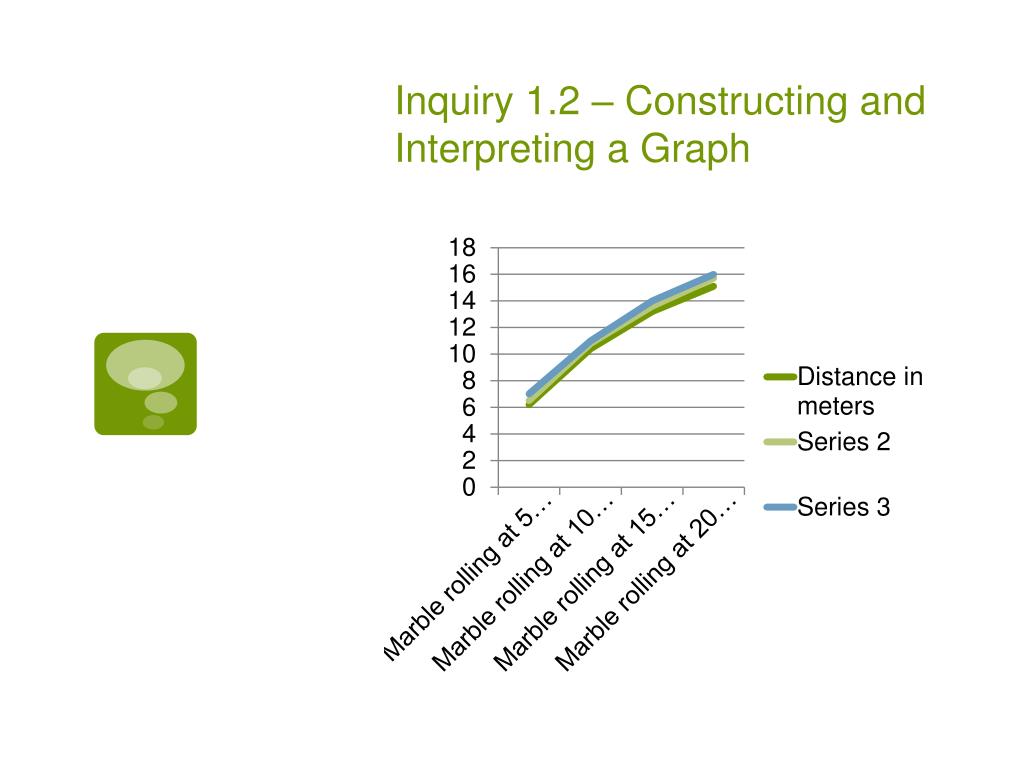 Inquiry 1.2 – Constructing and Interpreting a Graph

18
16
14
12
10
8
6
4
2
0

Marble rolling at 5…
Marble rolling at 10…
Marble rolling at 15…
Marble rolling at 20…

Distance in meters
Series 2
Series 3